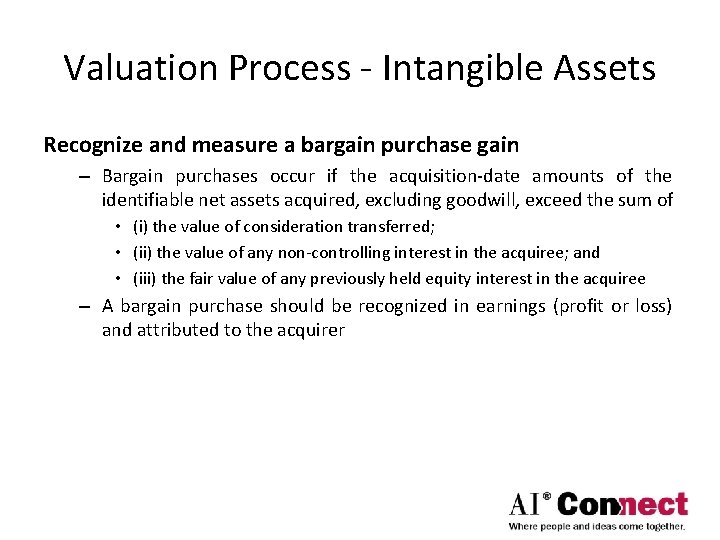 Valuation Process - Intangible Assets

Recognize and measure a bargain purchase gain

– Bargain purchases occur if the acquisition-date amounts of the identifiable net assets acquired, excluding goodwill, exceed the sum of

• (i) the value of consideration transferred;
• (ii) the value of any non-controlling interest in the acquiree; and
• (iii) the fair value of any previously held equity interest in the acquiree

– A bargain purchase should be recognized in earnings (profit or loss) and attributed to the acquirer

AI® Connect
Where people and ideas come together.